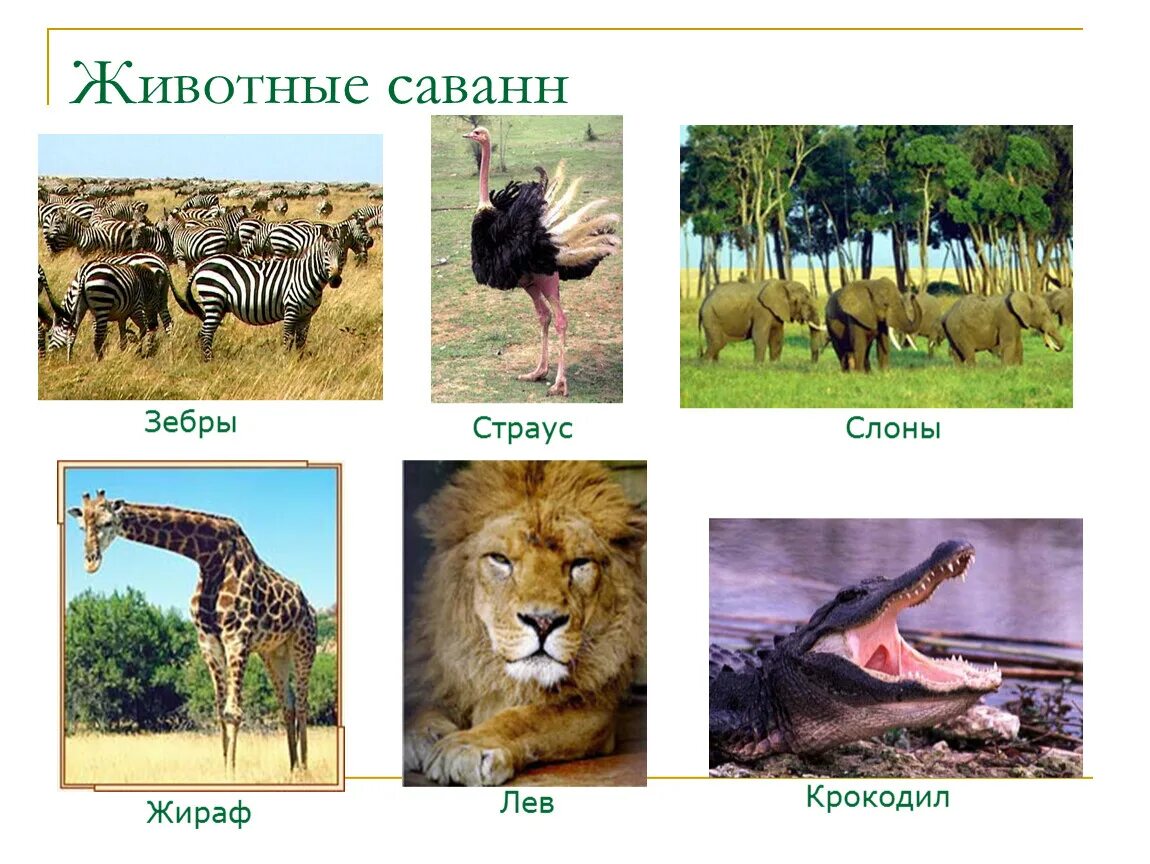 Животные саванн

Зебры

Страус

Слоны

Жираф

Лев

Крокодил